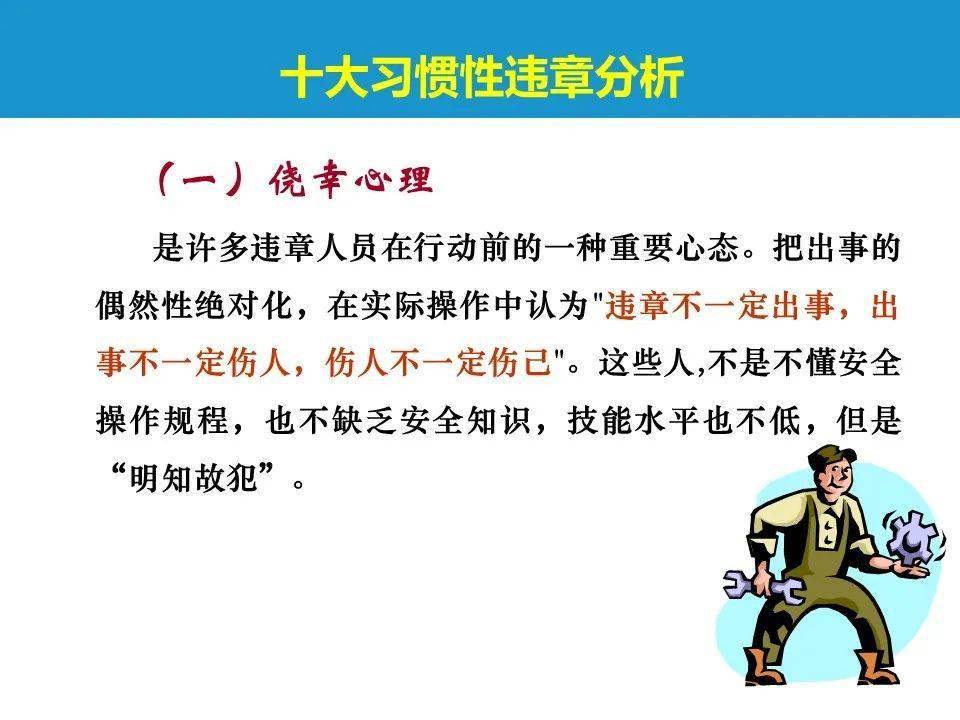 十大习惯性违章分析

（一）侥幸心理

是许多违章人员在行动前的一种重要心态。把出事的偶然性绝对化，在实际操作中认为"违章不一定出事，出事不一定伤人，伤人不一定伤己"。这些人,不是不懂安全操作规程，也不缺乏安全知识，技能水平也不低，但是“明知故犯”。